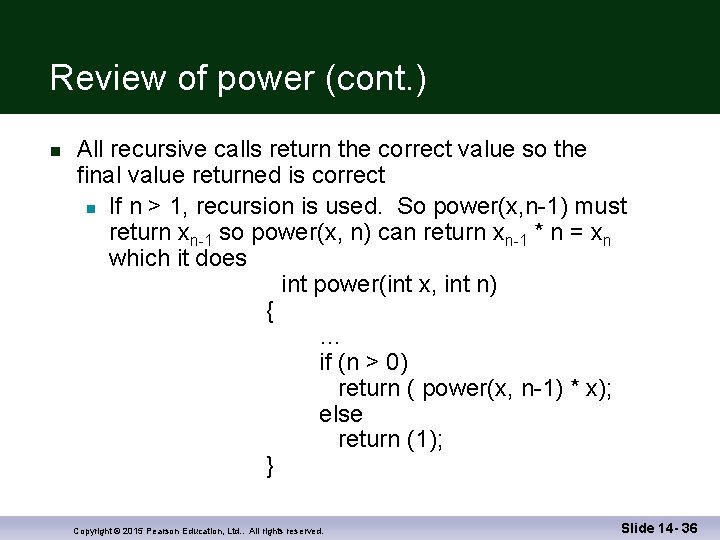 Review of power (cont.)

All recursive calls return the correct value so the final value returned is correct

If n > 1, recursion is used. So power(x,n-1) must return $x_{n-1}$ so power(x, n) can return $x_{n-1}$ * n = $x_n$ which it does

int power(int x, int n)
{
…
if (n > 0)
return ( power(x, n-1) * x);
else
return (1);
}

Copyright © 2015 Pearson Education, Ltd.. All rights reserved.

Slide 14- 36